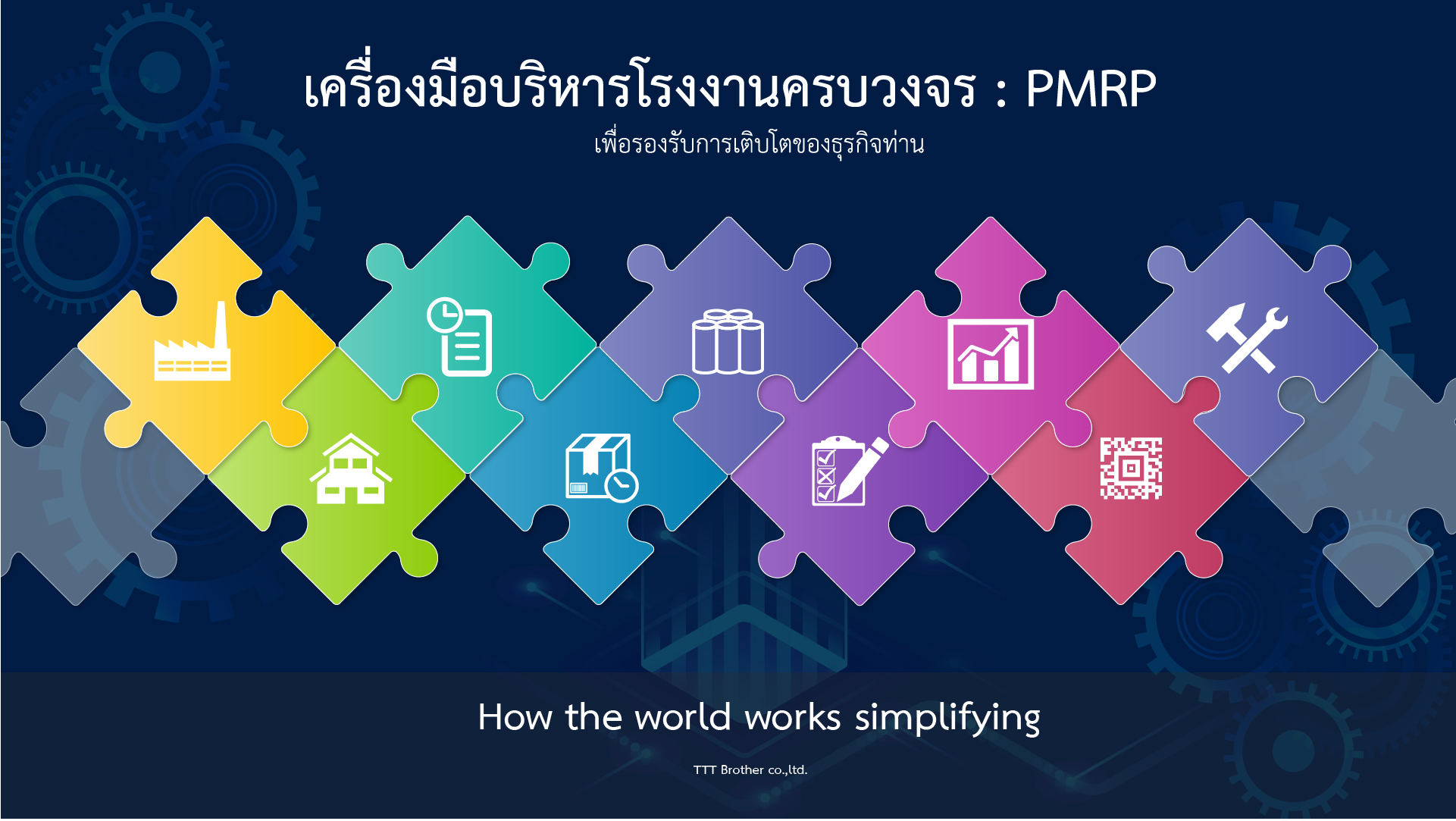 เครื่องมือบริหารโรงงานครบวงจร : PMRP

เพื่อรองรับการเติบโตของธุรกิจท่าน

How the world works simplifying

TTT Brother co.,ltd.